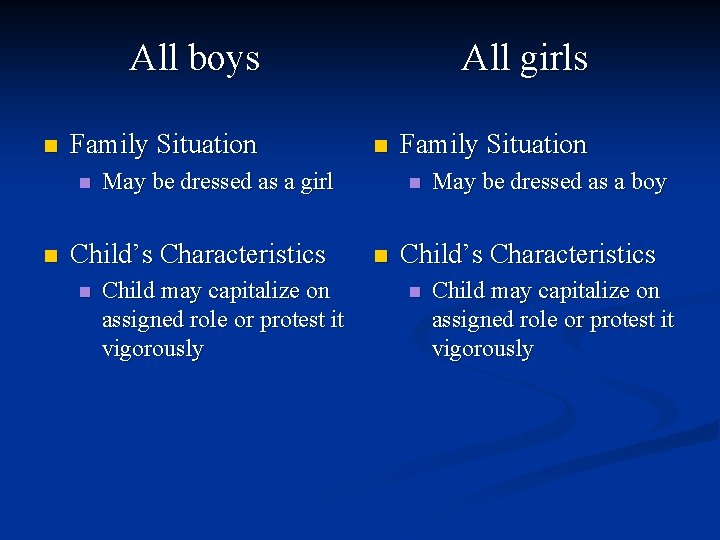 All boys

- Family Situation
  - May be dressed as a girl
- Child's Characteristics
  - Child may capitalize on assigned role or protest it vigorously

All girls

- Family Situation
  - May be dressed as a boy
- Child's Characteristics
  - Child may capitalize on assigned role or protest it vigorously